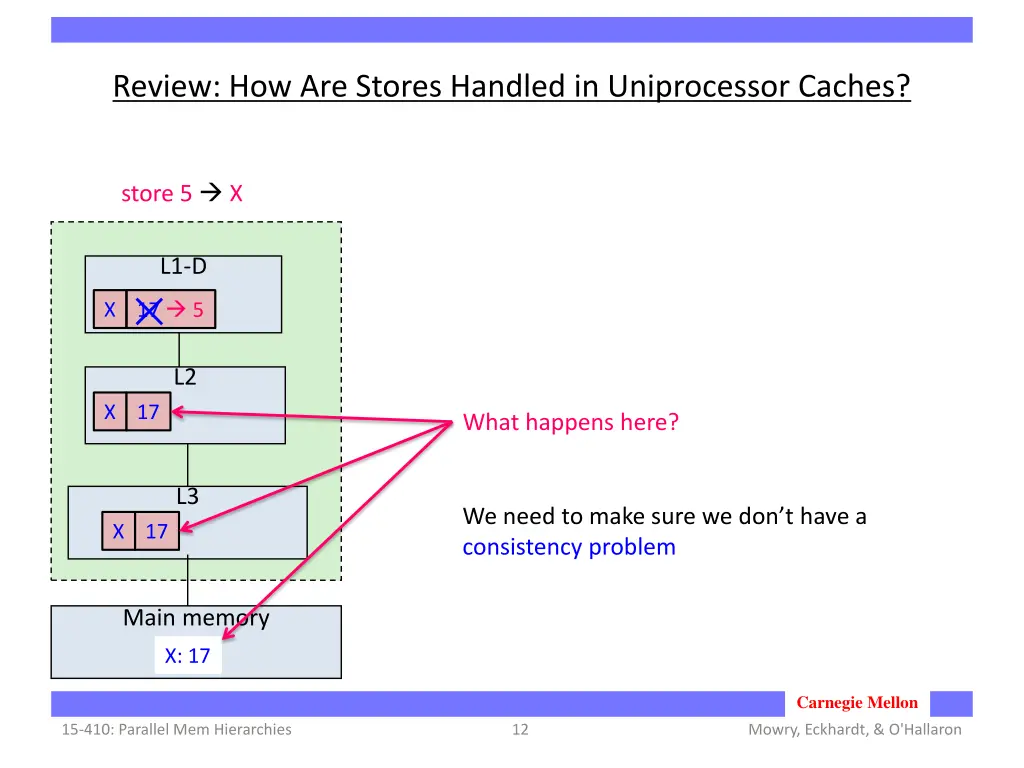 Review: How Are Stores Handled in Uniprocessor Caches?

store 5 → X

L1-D

X 17 → 5

L2

X 17

What happens here?

L3

X 17

We need to make sure we don't have a consistency problem

Main memory

X: 17

Carnegie Mellon

15-410: Parallel Mem Hierarchies

12

Mowry, Eckhardt, & O'Hallaron